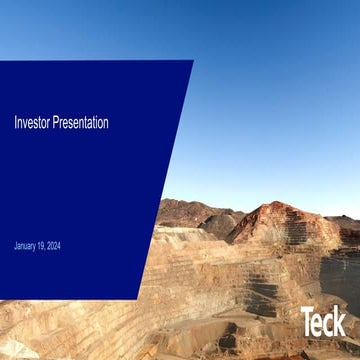 Investor Presentation

January 19, 2024

Teck